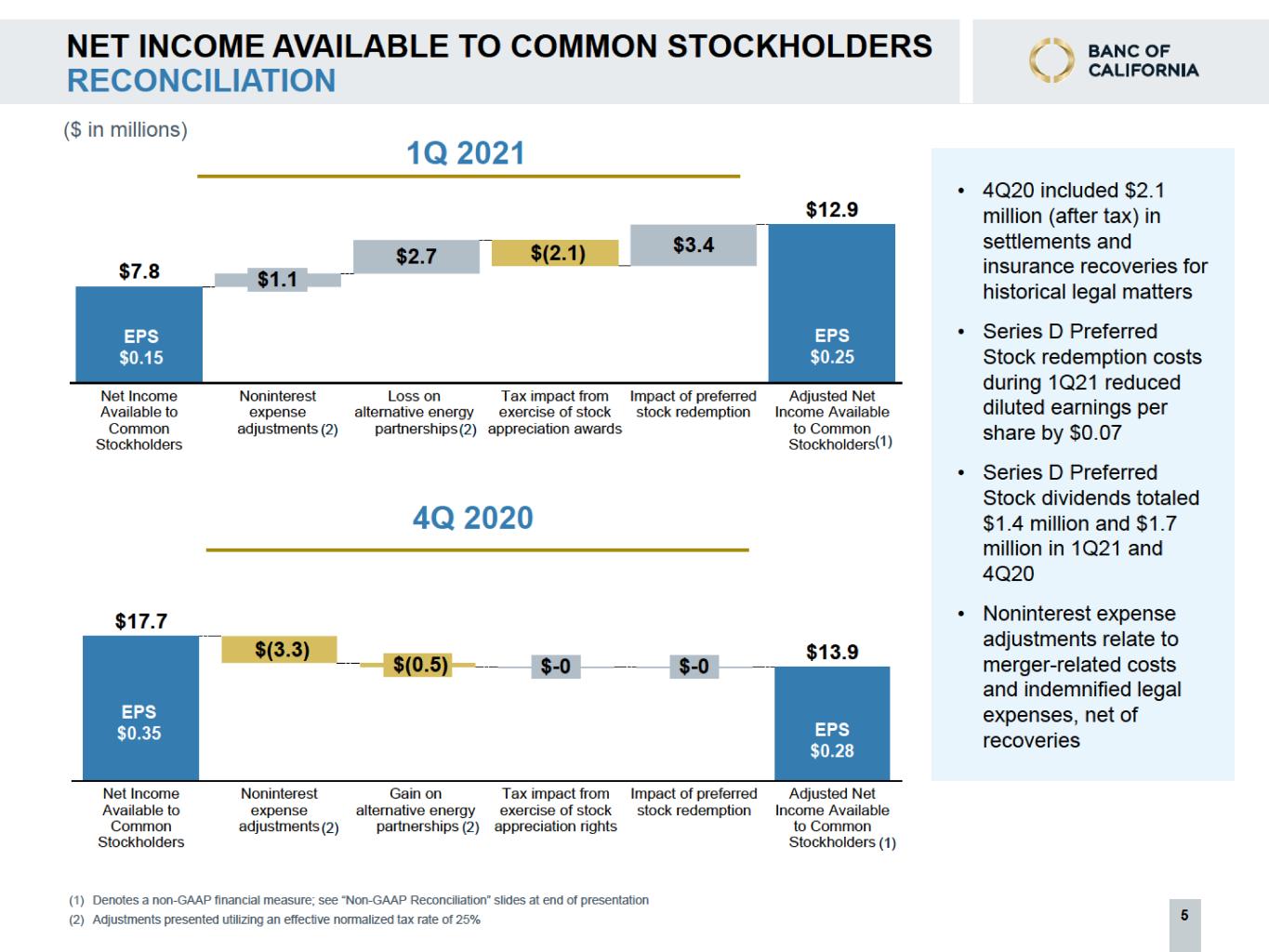 NET INCOME AVAILABLE TO COMMON STOCKHOLDERS
RECONCILIATION

BANC OF CALIFORNIA

($ in millions)

1Q 2021

$7.8
EPS
$0.15

$1.1

$2.7

$(2.1)

$3.4

$12.9
EPS
$0.25

Net Income Available to Common Stockholders

Noninterest expense adjustments (2)

Loss on alternative energy partnerships (2)

Tax impact from exercise of stock appreciation awards

Impact of preferred stock redemption

Adjusted Net Income Available to Common Stockholders(1)

4Q 2020

$17.7
EPS
$0.35

$(3.3)

$(0.5)

$-0

$-0

$13.9
EPS
$0.28

Net Income Available to Common Stockholders

Noninterest expense adjustments (2)

Gain on alternative energy partnerships (2)

Tax impact from exercise of stock appreciation rights

Impact of preferred stock redemption

Adjusted Net Income Available to Common Stockholders (1)

• 4Q20 included $2.1 million (after tax) in settlements and insurance recoveries for historical legal matters

• Series D Preferred Stock redemption costs during 1Q21 reduced diluted earnings per share by $0.07

• Series D Preferred Stock dividends totaled $1.4 million and $1.7 million in 1Q21 and 4Q20

• Noninterest expense adjustments relate to merger-related costs and indemnified legal expenses, net of recoveries

(1) Denotes a non-GAAP financial measure; see "Non-GAAP Reconciliation" slides at end of presentation
(2) Adjustments presented utilizing an effective normalized tax rate of 25%

5